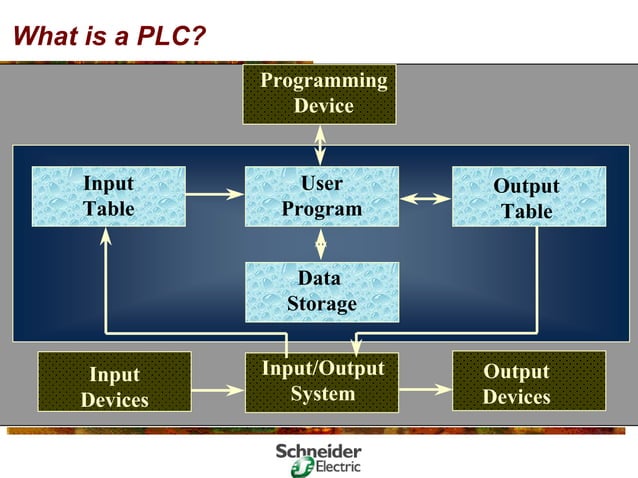 What is a PLC?

Programming Device

Input Table

User Program

Output Table

Data Storage

Input Devices

Input/Output System

Output Devices

Schneider Electric